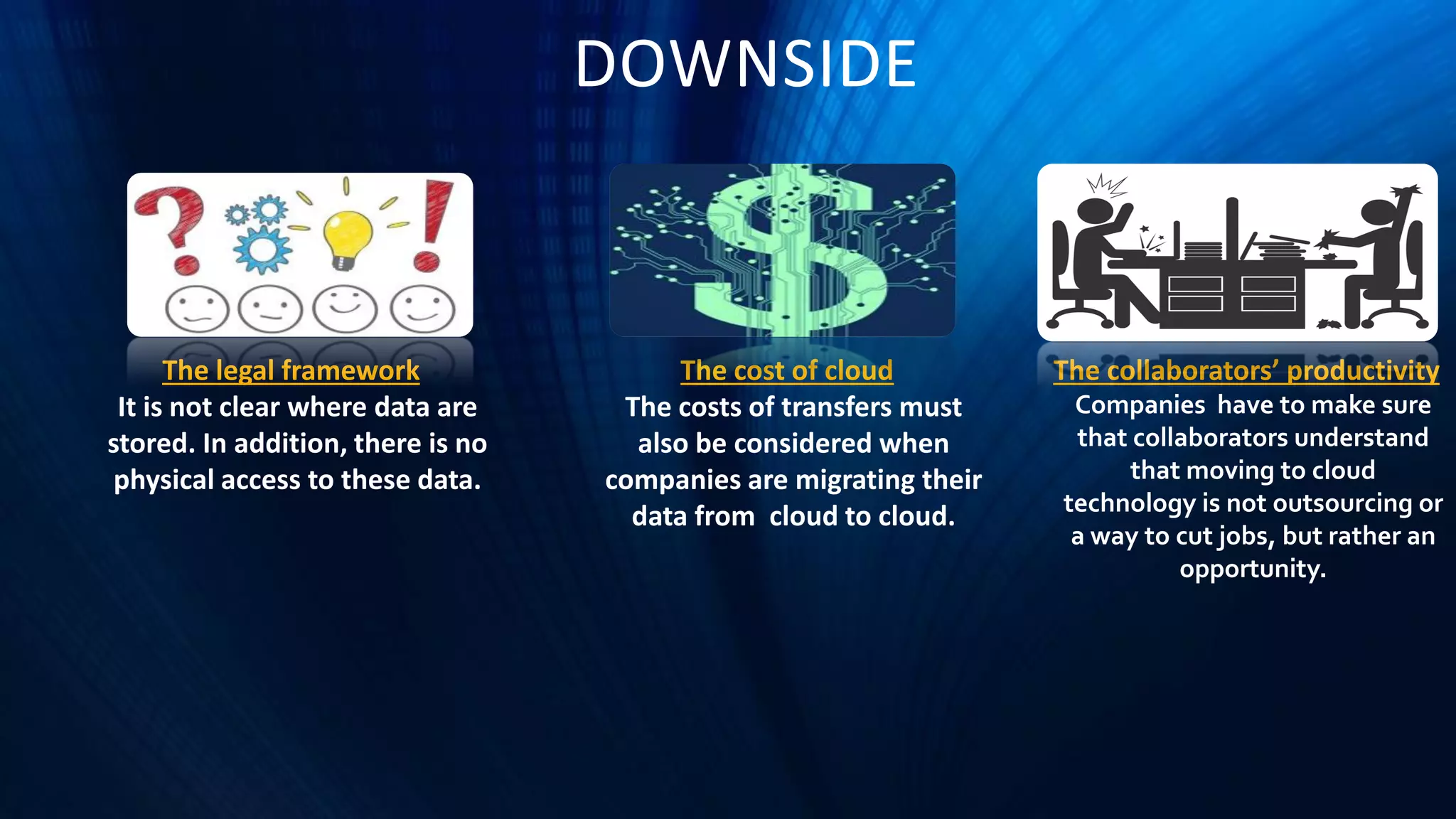 DOWNSIDE

The legal framework

It is not clear where data are stored. In addition, there is no physical access to these data.

The cost of cloud

The costs of transfers must also be considered when companies are migrating their data from cloud to cloud.

The collaborators' productivity

Companies have to make sure that collaborators understand that moving to cloud technology is not outsourcing or a way to cut jobs, but rather an opportunity.